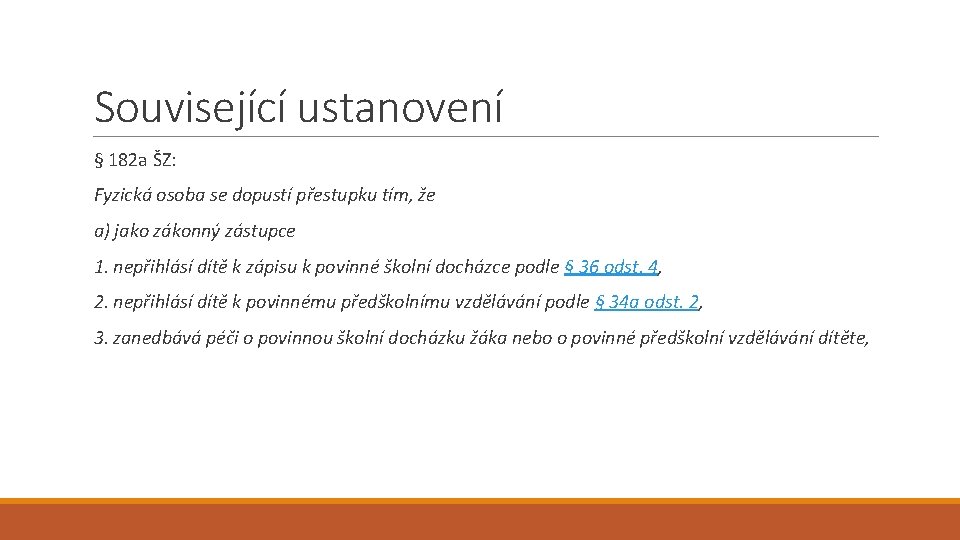 Související ustanovení

§ 182a ŠZ:

Fyzická osoba se dopustí přestupku tím, že

a) jako zákonný zástupce

1. nepřihlásí dítě k zápisu k povinné školní docházce podle § 36 odst. 4,

2. nepřihlásí dítě k povinnému předškolnímu vzdělávání podle § 34a odst. 2,

3. zanedbává péči o povinnou školní docházku žáka nebo o povinné předškolní vzdělávání dítěte,